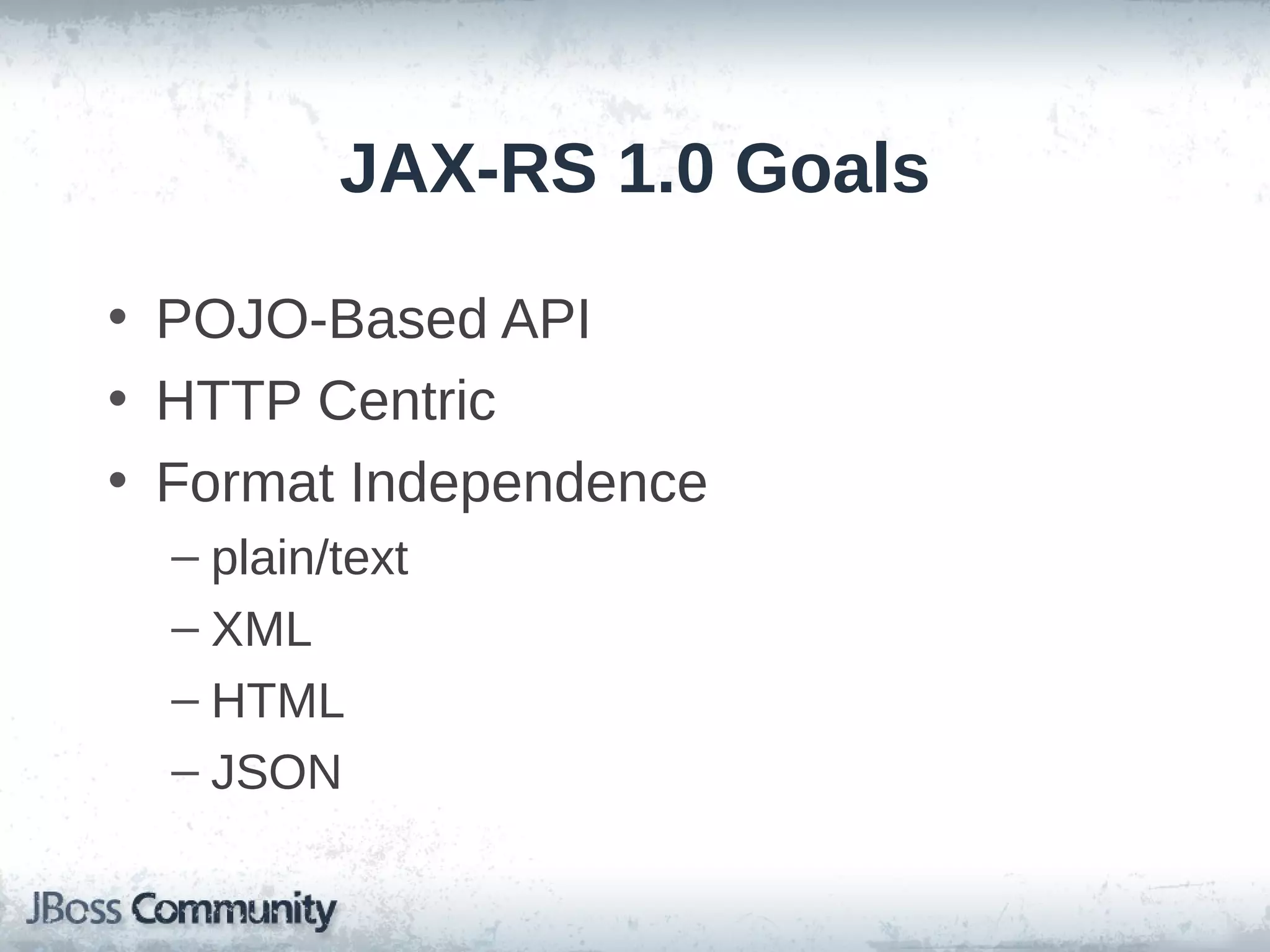 JAX-RS 1.0 Goals

• POJO-Based API
• HTTP Centric
• Format Independence
  – plain/text
  – XML
  – HTML
  – JSON

JBoss Community